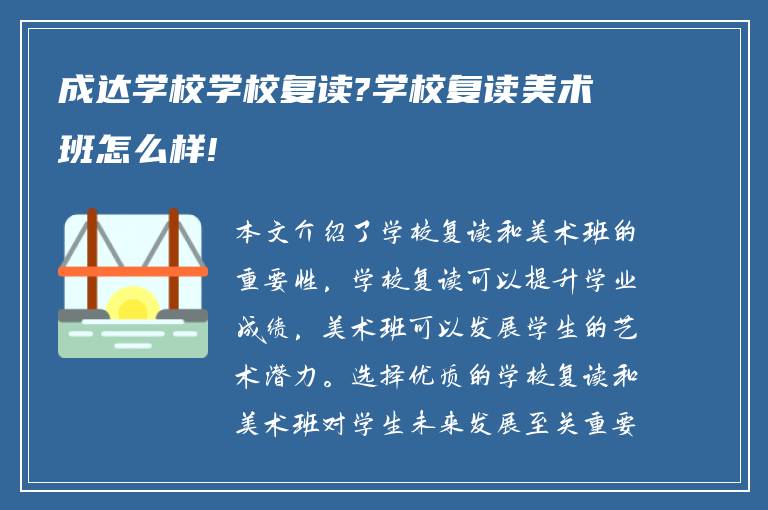 成达学校学校复读?学校复读美术班怎么样!

本文介绍了学校复读和美术班的重要性，学校复读可以提升学业成绩，美术班可以发展学生的艺术潜力。选择优质的学校复读和美术班对学生未来发展至关重要